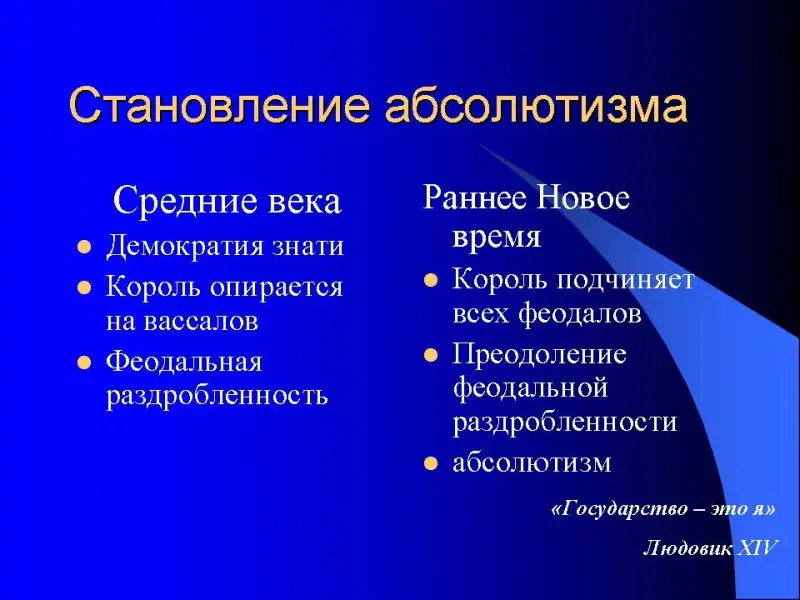 Становление абсолютизма

Средние века

- Демократия знати
- Король опирается на вассалов
- Феодальная раздробленность

Раннее Новое время

- Король подчиняет всех феодалов
- Преодоление феодальной раздробленности
- абсолютизм

«Государство – это я»

Людовик XIV